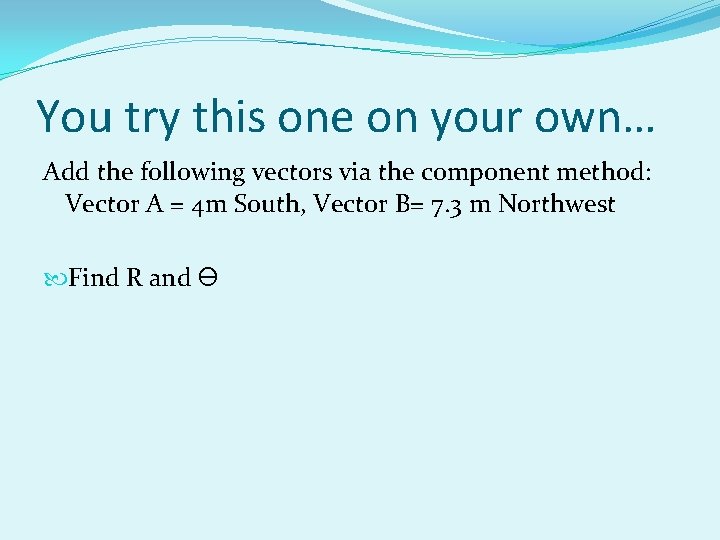 You try this one on your own…

Add the following vectors via the component method: Vector A = 4m South, Vector B= 7.3 m Northwest

Find R and ϴ